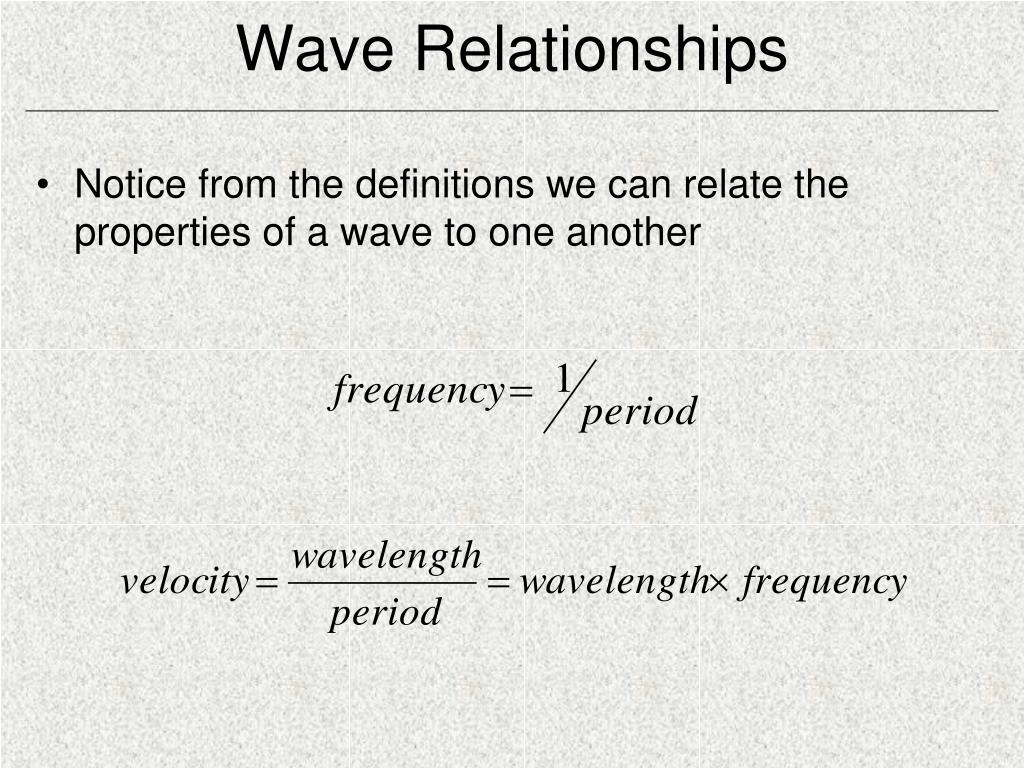 Wave Relationships

• Notice from the definitions we can relate the properties of a wave to one another

$frequency = {}^{1}\!/_{period}$

$velocity = \frac{wavelength}{period} = wavelength \times frequency$